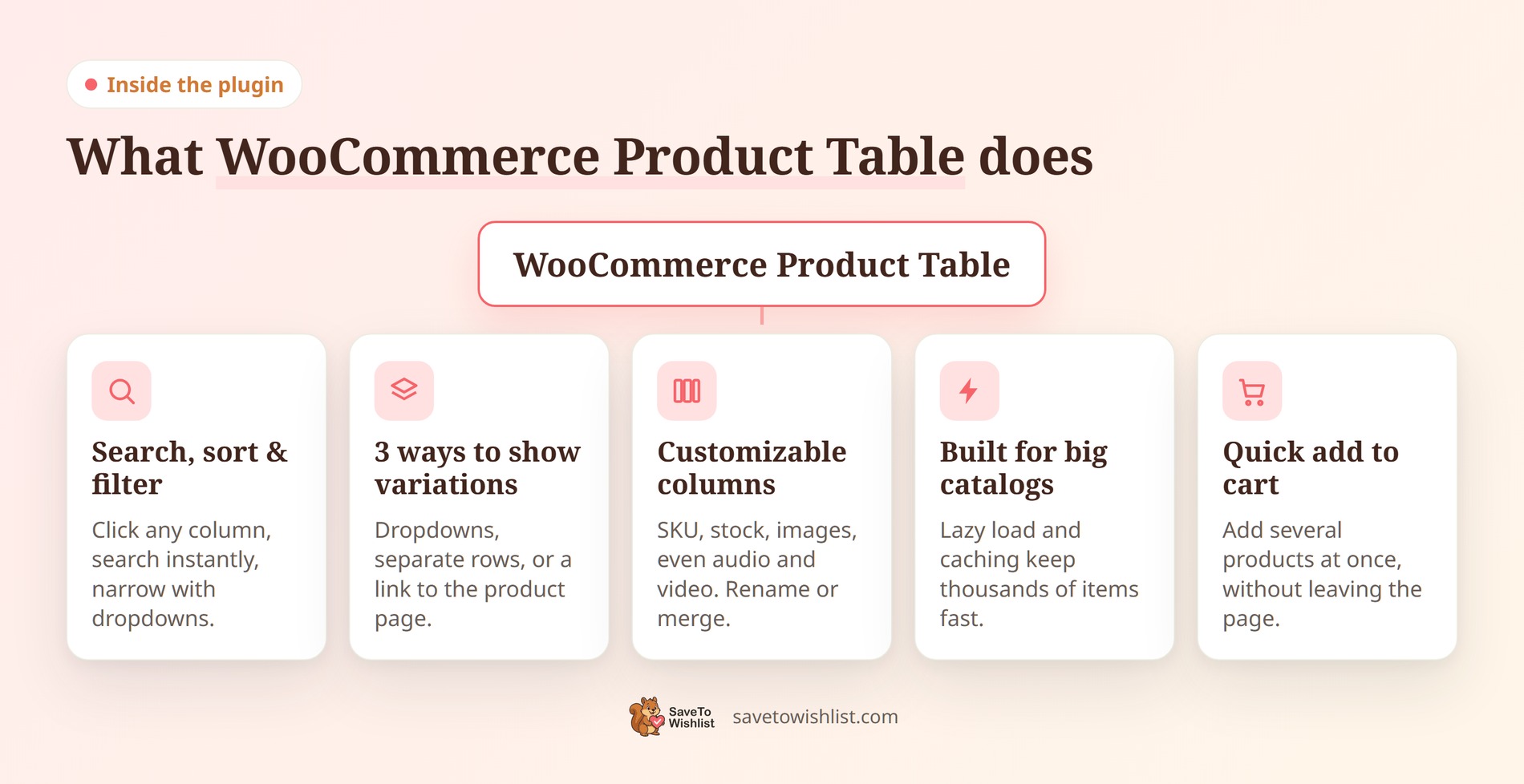 Inside the plugin

What WooCommerce Product Table does

WooCommerce Product Table

Search, sort & filter

Click any column, search instantly, narrow with dropdowns.

3 ways to show variations

Dropdowns, separate rows, or a link to the product page.

Customizable columns

SKU, stock, images, even audio and video. Rename or merge.

Built for big catalogs

Lazy load and caching keep thousands of items fast.

Quick add to cart

Add several products at once, without leaving the page.

SaveTo Wishlist savetowishlist.com